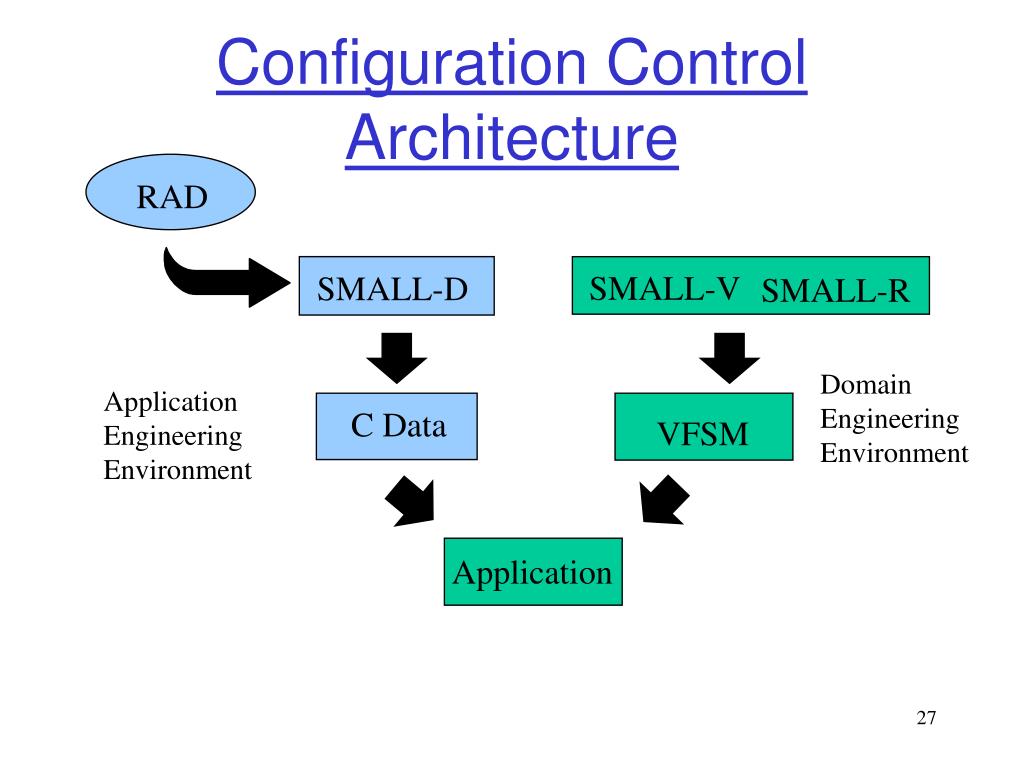 Configuration Control Architecture

RAD

SMALL-D

SMALL-V SMALL-R

Application Engineering Environment

C Data

VFSM

Domain Engineering Environment

Application

27